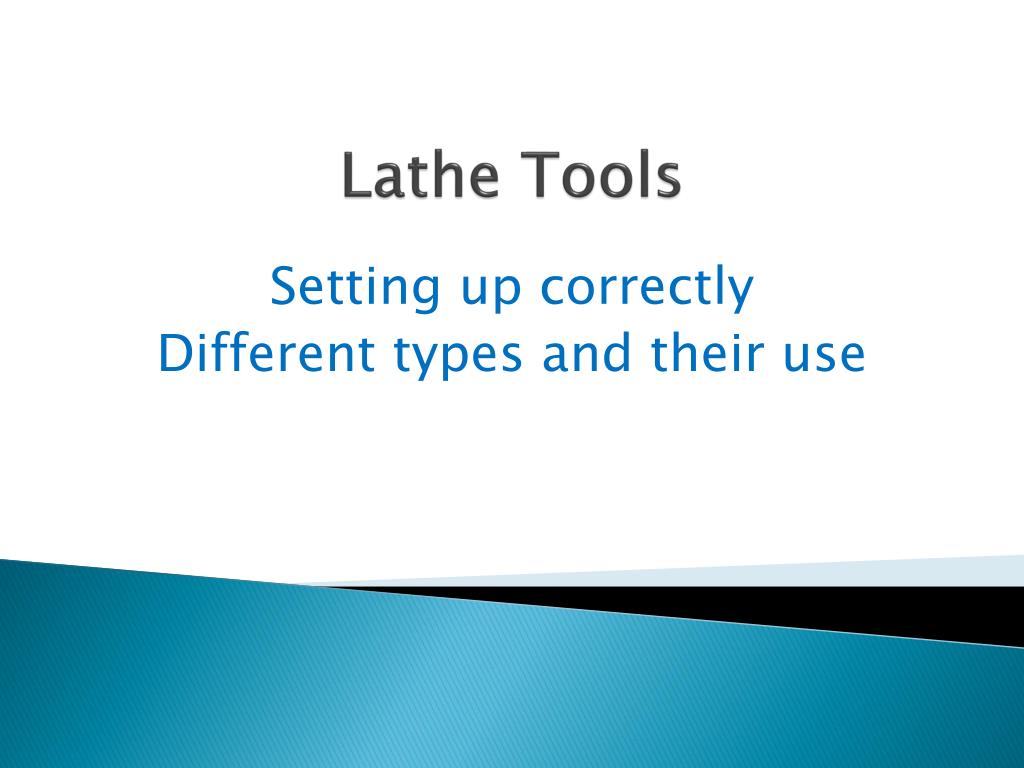 Lathe Tools

Setting up correctly
Different types and their use